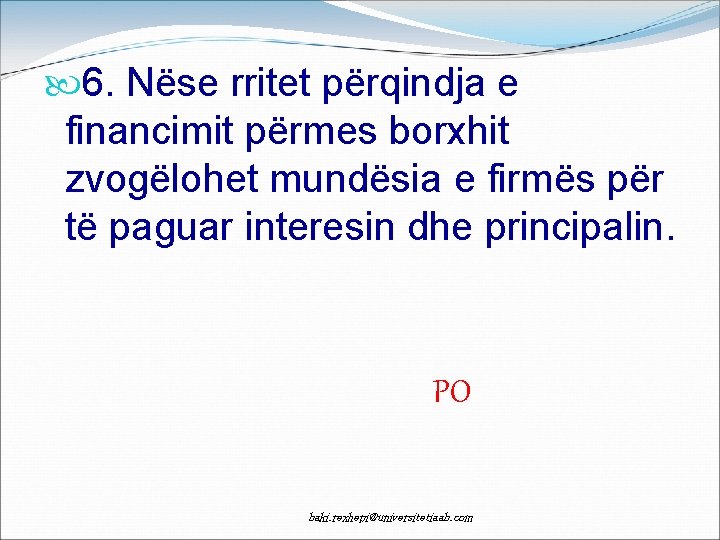 6. Nëse rritet përqindja e financimit përmes borxhit zvogëlohet mundësia e firmës për të paguar interesin dhe principalin.

PO

baki.rexhepi@universitetiaab.com